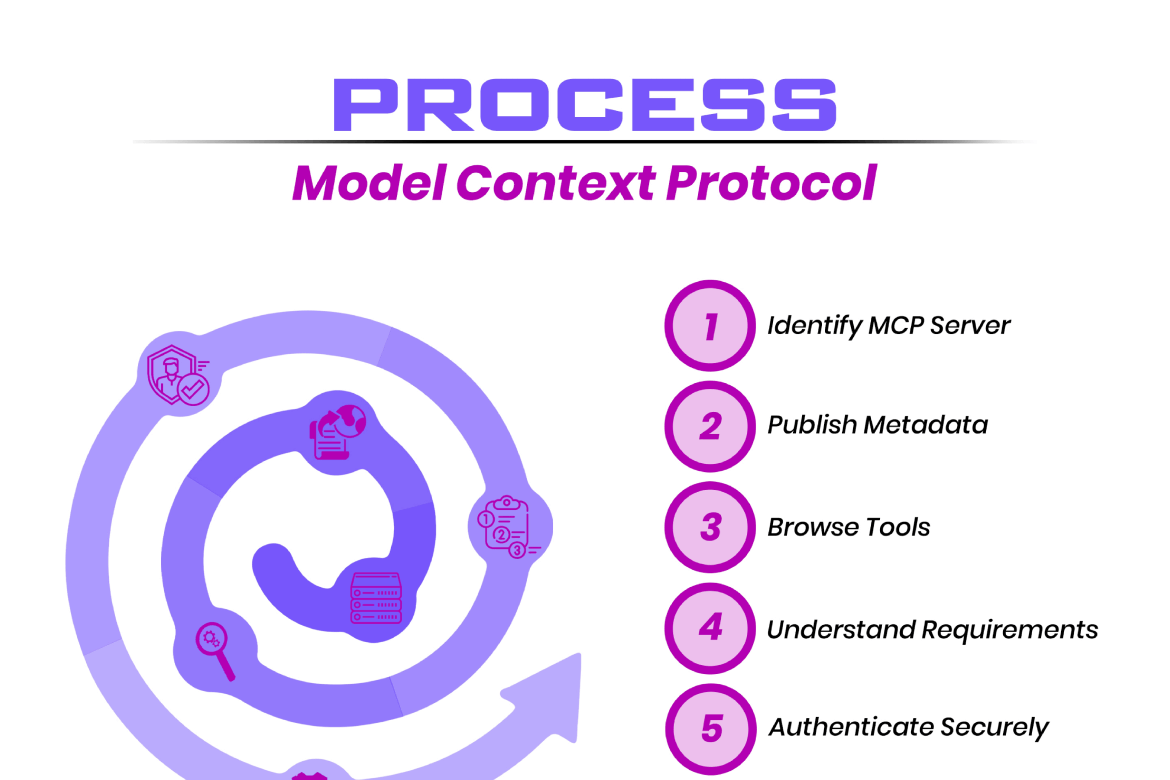 PROCESS

Model Context Protocol

1 Identify MCP Server

2 Publish Metadata

3 Browse Tools

4 Understand Requirements

5 Authenticate Securely